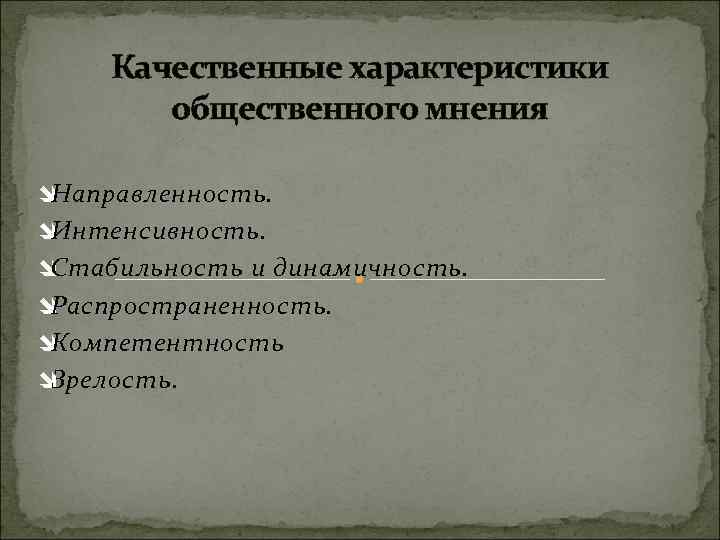 Качественные характеристики общественного мнения

Направленность.
Интенсивность.
Стабильность и динамичность.
Распространенность.
Компетентность
Зрелость.